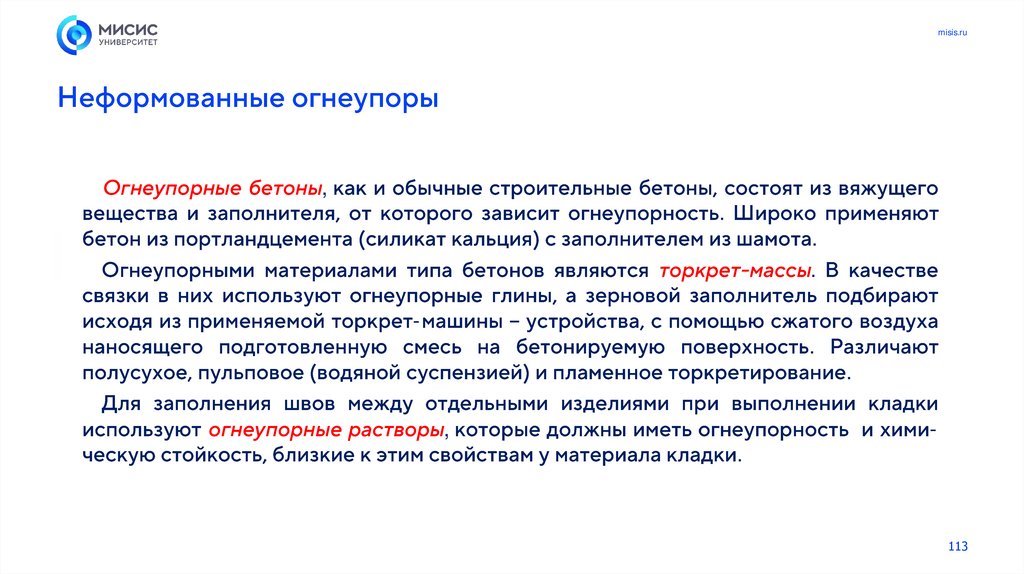 МИСИС
УНИВЕРСИТЕТ

misis.ru

Неформованные огнеупоры

Огнеупорные бетоны, как и обычные строительные бетоны, состоят из вяжущего вещества и заполнителя, от которого зависит огнеупорность. Широко применяют бетон из портландцемента (силикат кальция) с заполнителем из шамота.

Огнеупорными материалами типа бетонов являются торкрет-массы. В качестве связки в них используют огнеупорные глины, а зерновой заполнитель подбирают исходя из применяемой торкрет-машины – устройства, с помощью сжатого воздуха наносящего подготовленную смесь на бетонируемую поверхность. Различают полусухое, пульповое (водяной суспензией) и пламенное торкретирование.

Для заполнения швов между отдельными изделиями при выполнении кладки используют огнеупорные растворы, которые должны иметь огнеупорность и химическую стойкость, близкие к этим свойствам у материала кладки.

113